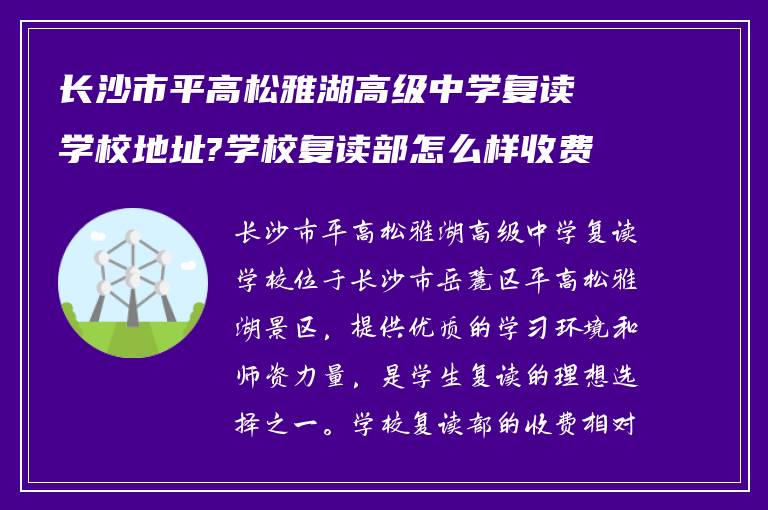 长沙市平高松雅湖高级中学复读学校地址?学校复读部怎么样收费

长沙市平高松雅湖高级中学复读学校位于长沙市岳麓区平高松雅湖景区，提供优质的学习环境和师资力量，是学生复读的理想选择之一。学校复读部的收费相对